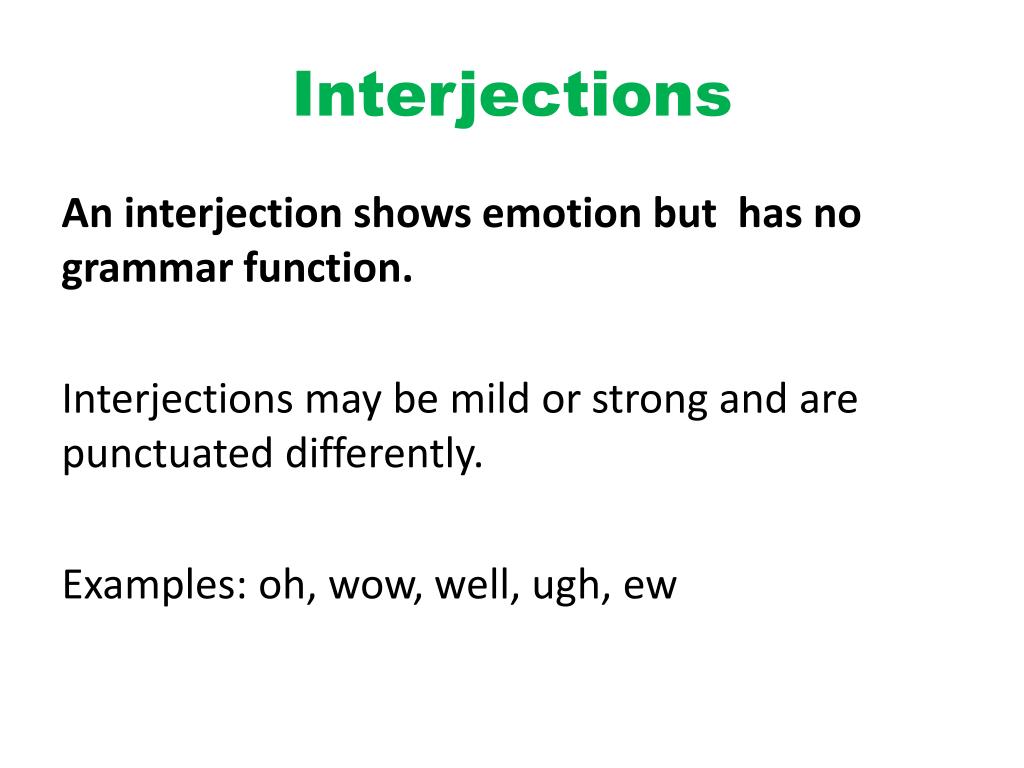 Interjections

An interjection shows emotion but has no grammar function.

Interjections may be mild or strong and are punctuated differently.

Examples: oh, wow, well, ugh, ew